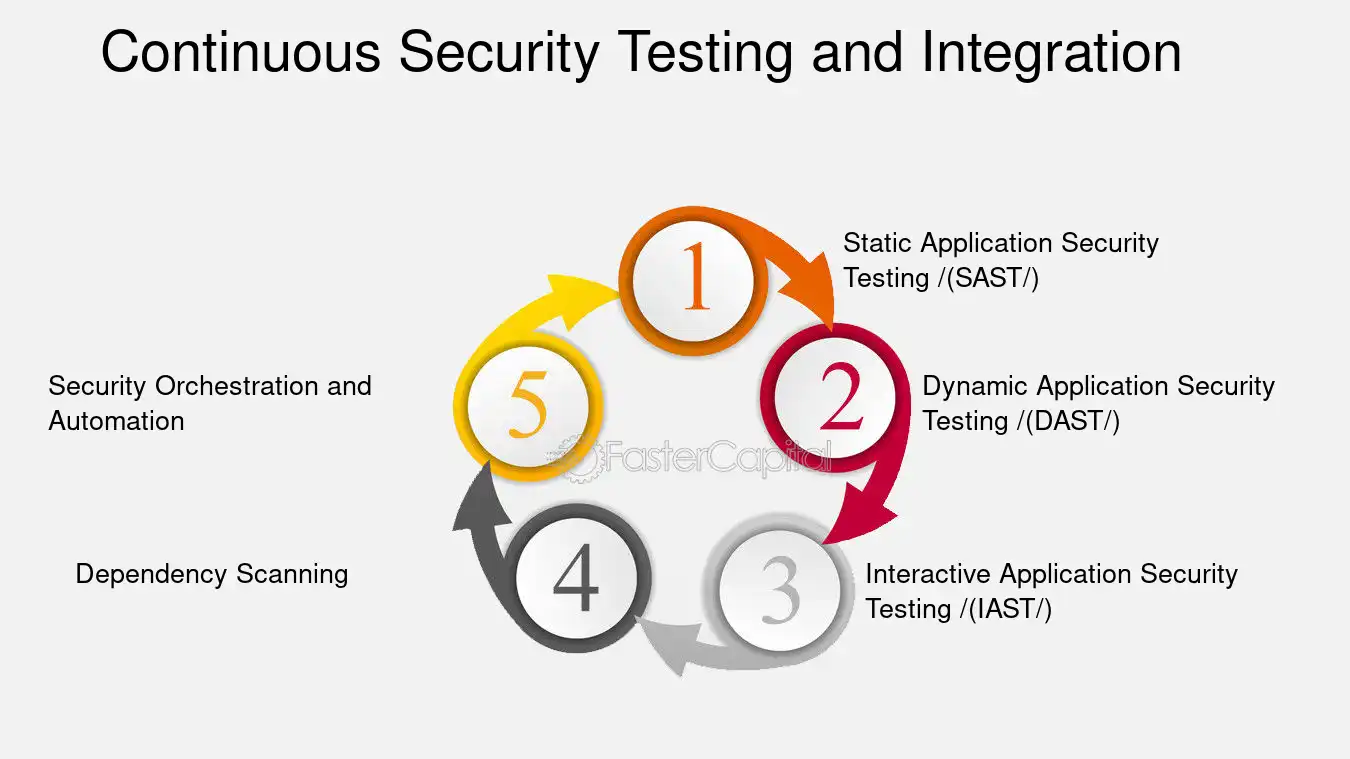 Continuous Security Testing and Integration

1

Static Application Security Testing /(SAST/)

2

Dynamic Application Security Testing /(DAST/)

3

Interactive Application Security Testing /(IAST/)

4

Dependency Scanning

5

Security Orchestration and Automation

FasterCapital